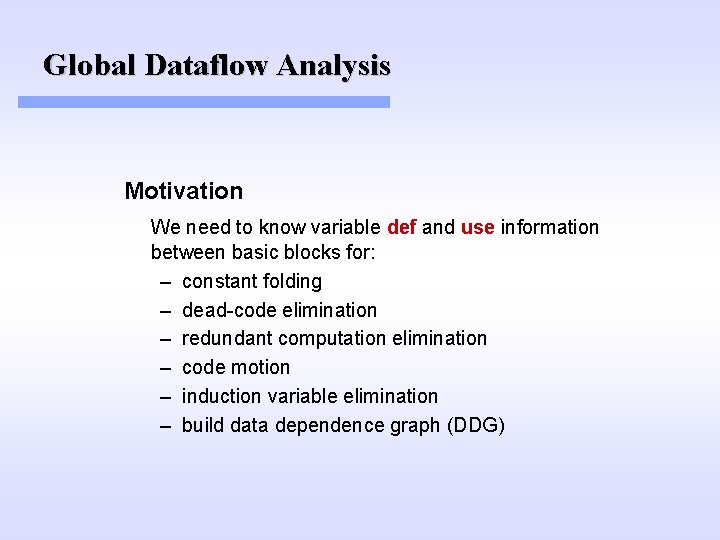 Global Dataflow Analysis

Motivation

We need to know variable def and use information between basic blocks for:

– constant folding
– dead-code elimination
– redundant computation elimination
– code motion
– induction variable elimination
– build data dependence graph (DDG)